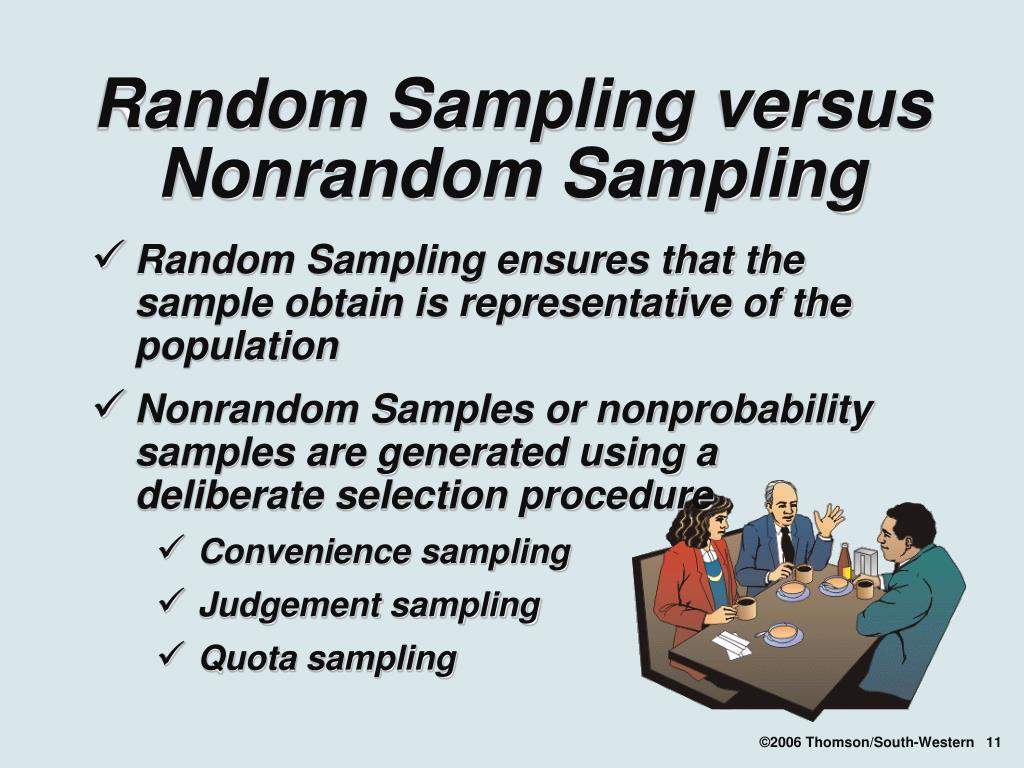 Random Sampling versus Nonrandom Sampling

✓ Random Sampling ensures that the sample obtain is representative of the population

✓ Nonrandom Samples or nonprobability samples are generated using a deliberate selection procedure

✓ Convenience sampling

✓ Judgement sampling

✓ Quota sampling

©2006 Thomson/South-Western 11